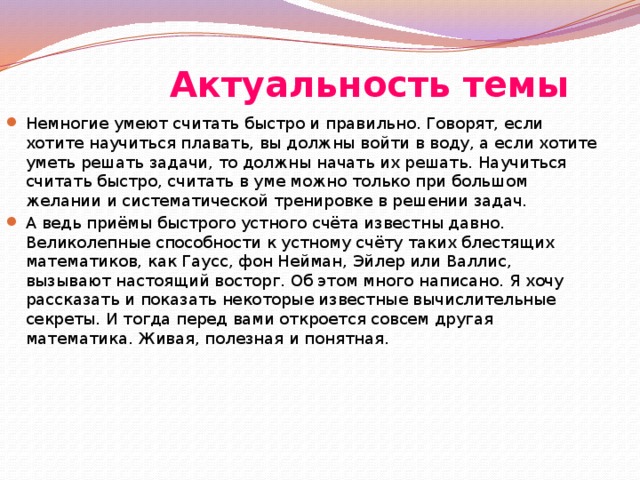 Актуальность темы

Немногие умеют считать быстро и правильно. Говорят, если хотите научиться плавать, вы должны войти в воду, а если хотите уметь решать задачи, то должны начать их решать. Научиться считать быстро, считать в уме можно только при большом желании и систематической тренировке в решении задач.

А ведь приёмы быстрого устного счёта известны давно. Великолепные способности к устному счёту таких блестящих математиков, как Гаусс, фон Нейман, Эйлер или Валлис, вызывают настоящий восторг. Об этом много написано. Я хочу рассказать и показать некоторые известные вычислительные секреты. И тогда перед вами откроется совсем другая математика. Живая, полезная и понятная.